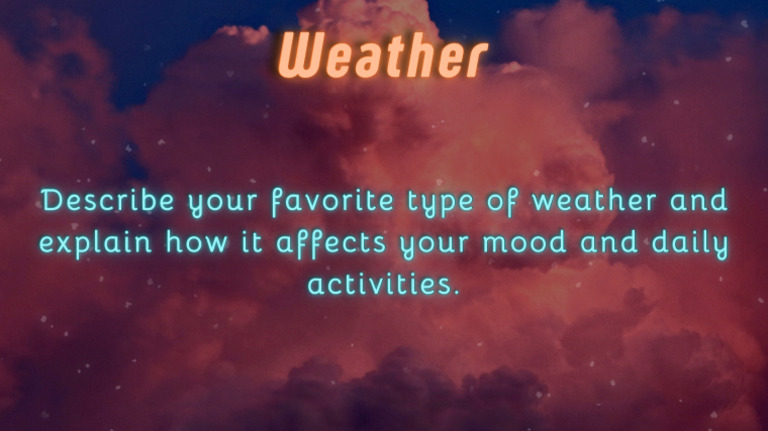 Weather

Describe your favorite type of weather and explain how it affects your mood and daily activities.